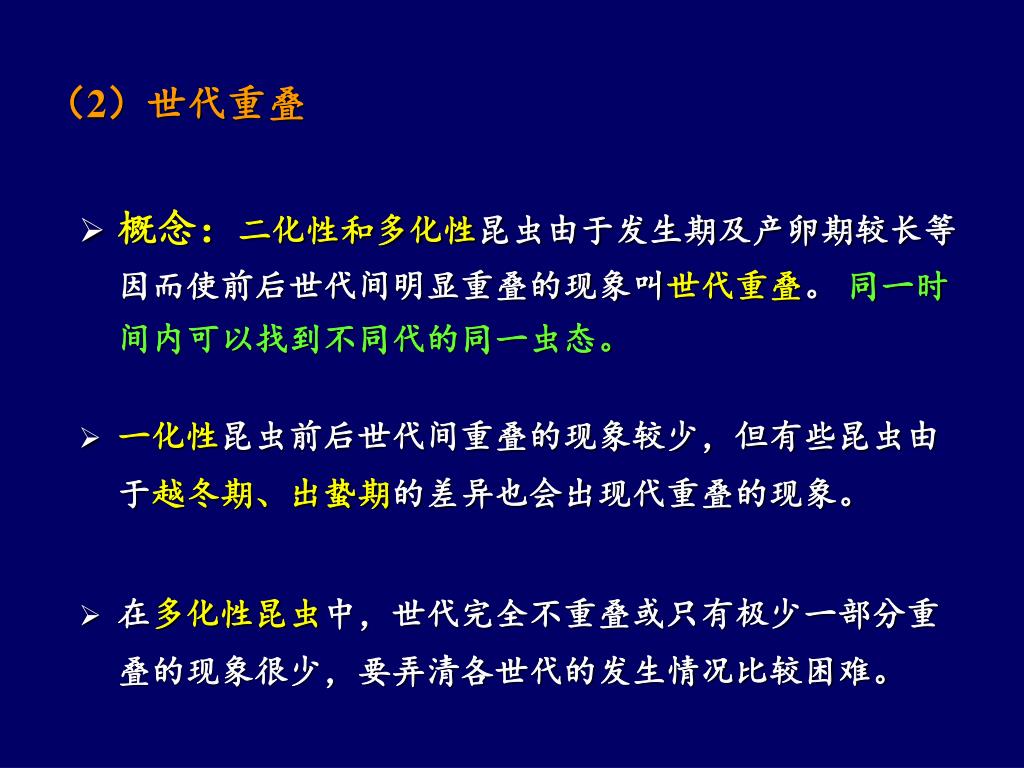 （2）世代重叠

➢ 概念：二化性和多化性昆虫由于发生期及产卵期较长等因而使前后世代间明显重叠的现象叫世代重叠。同一时间内可以找到不同代的同一虫态。

➢ 一化性昆虫前后世代间重叠的现象较少，但有些昆虫由于越冬期、出蛰期的差异也会出现代重叠的现象。

➢ 在多化性昆虫中，世代完全不重叠或只有极少一部分重叠的现象很少，要弄清各世代的发生情况比较困难。